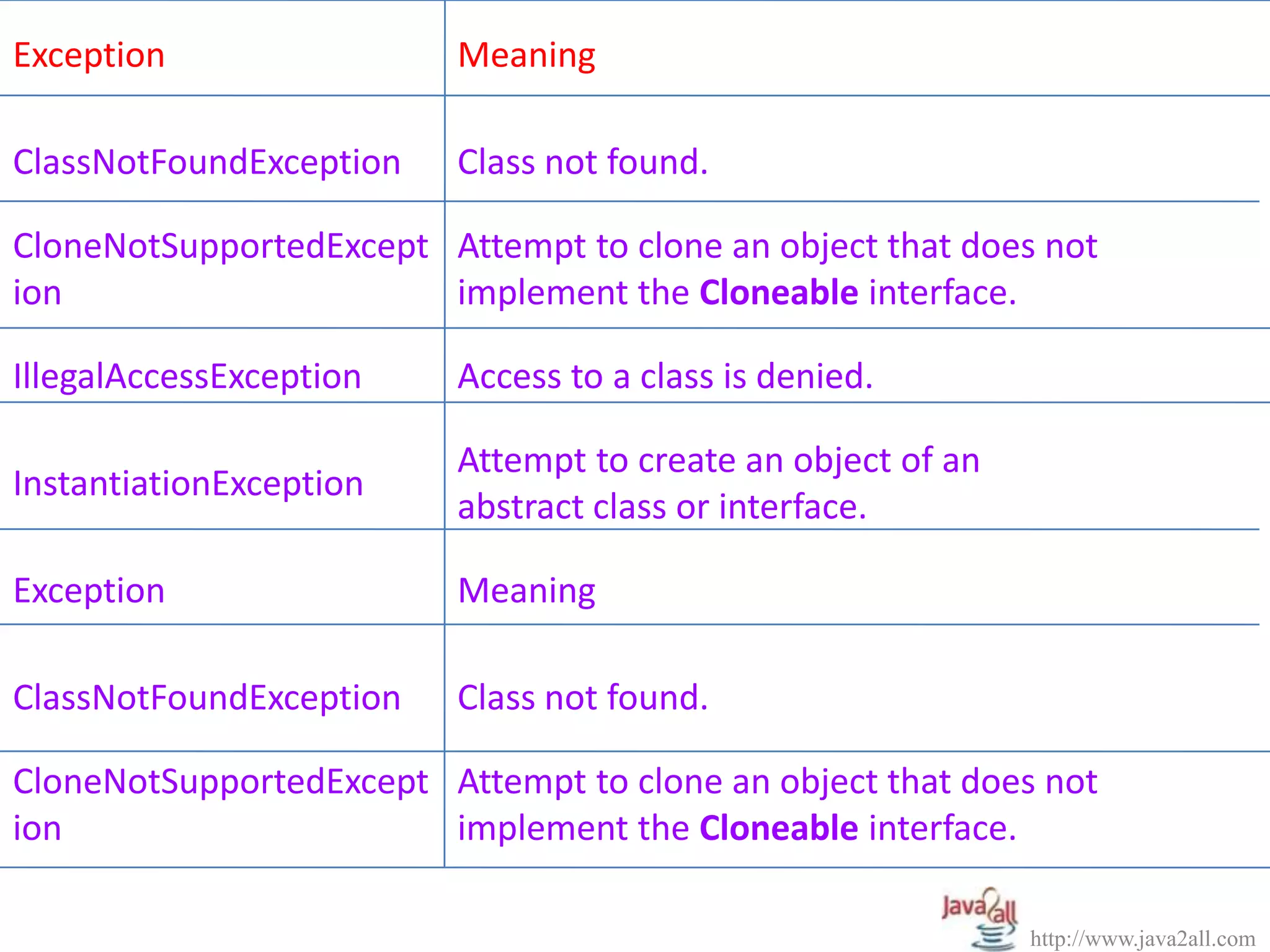 | Exception | Meaning |
|---|---|
| ClassNotFoundException | Class not found. |
| CloneNotSupportedException | Attempt to clone an object that does not implement the **Cloneable** interface. |
| IllegalAccessException | Access to a class is denied. |
| InstantiationException | Attempt to create an object of an abstract class or interface. |
| Exception | Meaning |
| ClassNotFoundException | Class not found. |
| CloneNotSupportedException | Attempt to clone an object that does not implement the **Cloneable** interface. |

Java2all
http://www.java2all.com